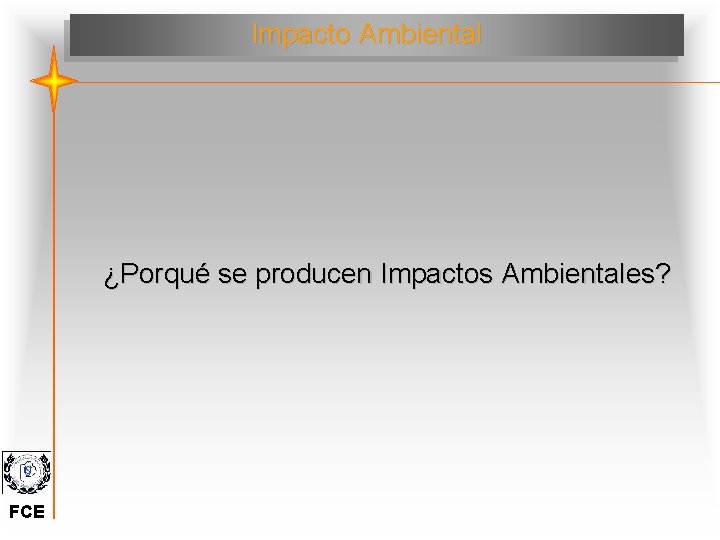 Impacto Ambiental

¿Porqué se producen Impactos Ambientales?

FCE